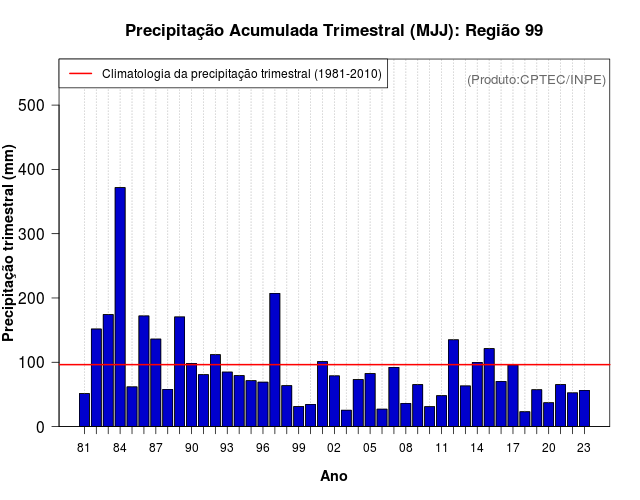 Precipitação Acumulada Trimestral (MJJ): Região 99

Climatologia da precipitação trimestral (1981-2010)

(Produto:CPTEC/INPE)

Precipitação trimestral (mm)

500
400
300
200
100
0

81 84 87 90 93 96 99 02 05 08 11 14 17 20 23

Ano